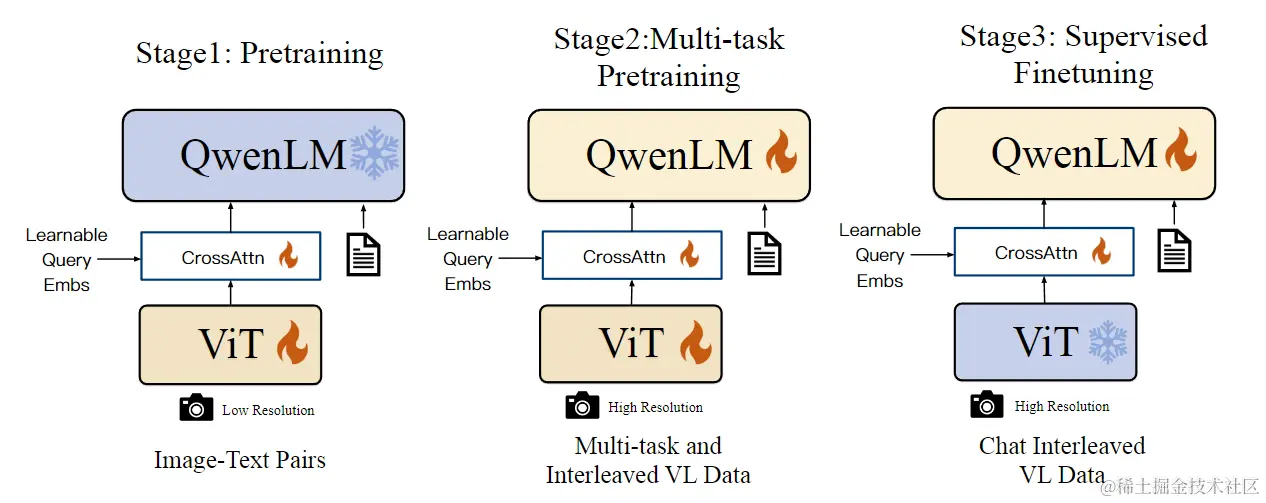 Stage1: Pretraining

QwenLM

Learnable Query Embs

CrossAttn

ViT

Low Resolution

Image-Text Pairs

Stage2:Multi-task Pretraining

QwenLM

Learnable Query Embs

CrossAttn

ViT

High Resolution

Multi-task and Interleaved VL Data

Stage3: Supervised Finetuning

QwenLM

Learnable Query Embs

CrossAttn

ViT

High Resolution

Chat Interleaved VL Data

@稀土掘金技术社区